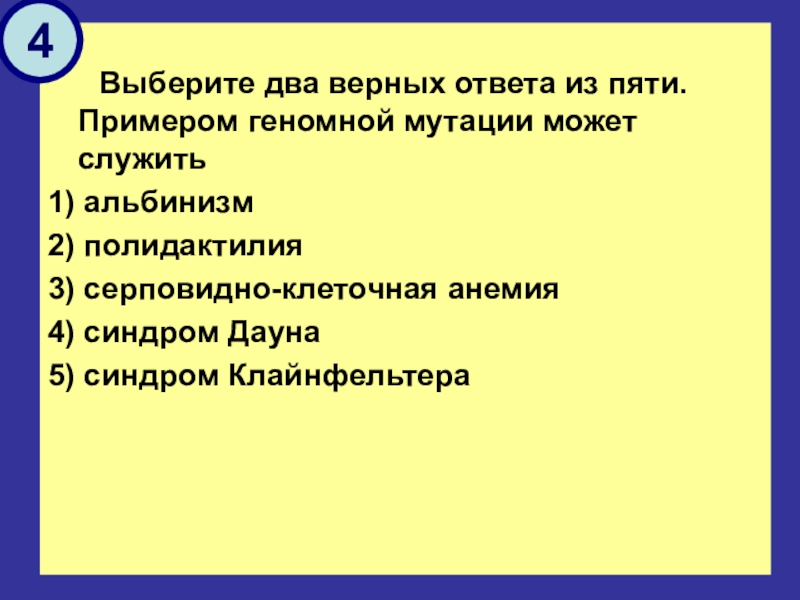 4

Выберите два верных ответа из пяти. Примером геномной мутации может служить

1) альбинизм

2) полидактилия

3) серповидно-клеточная анемия

4) синдром Дауна

5) синдром Клайнфельтера